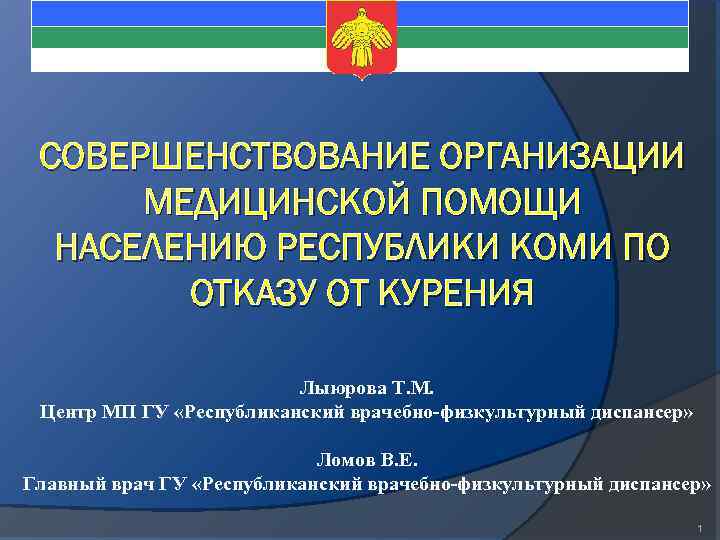 СОВЕРШЕНСТВОВАНИЕ ОРГАНИЗАЦИИ МЕДИЦИНСКОЙ ПОМОЩИ НАСЕЛЕНИЮ РЕСПУБЛИКИ КОМИ ПО ОТКАЗУ ОТ КУРЕНИЯ

Лыюрова Т.М.
Центр МП ГУ «Республиканский врачебно-физкультурный диспансер»

Ломов В.Е.
Главный врач ГУ «Республиканский врачебно-физкультурный диспансер»

1